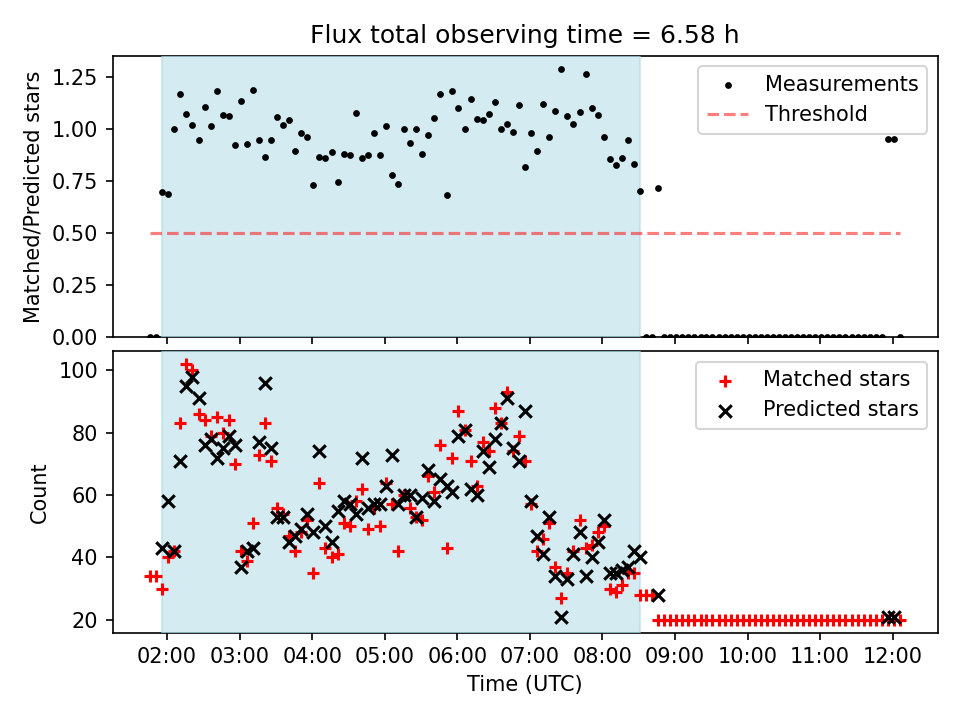 Flux total observing time = 6.58 h

Matched/Predicted stars

1.25
1.00
0.75
0.50
0.25
0.00

Measurements
Threshold

Count

100
80
60
40
20

Matched stars
Predicted stars

02:00 03:00 04:00 05:00 06:00 07:00 08:00 09:00 10:00 11:00 12:00

Time (UTC)